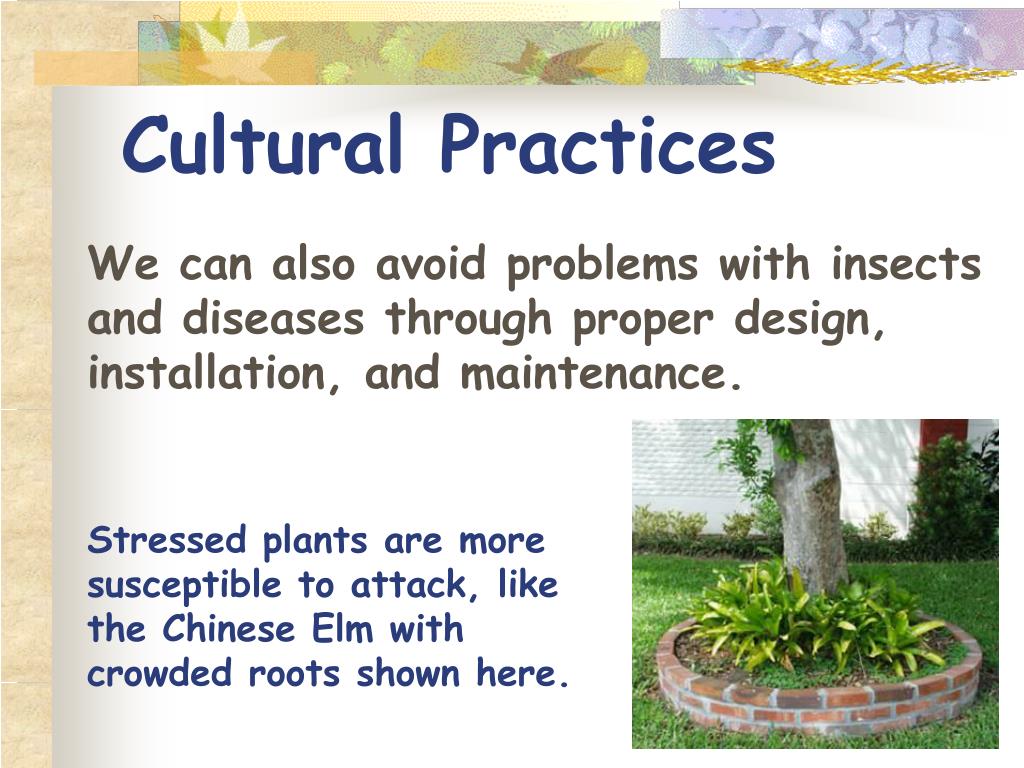 Cultural Practices

We can also avoid problems with insects and diseases through proper design, installation, and maintenance.

Stressed plants are more susceptible to attack, like the Chinese Elm with crowded roots shown here.